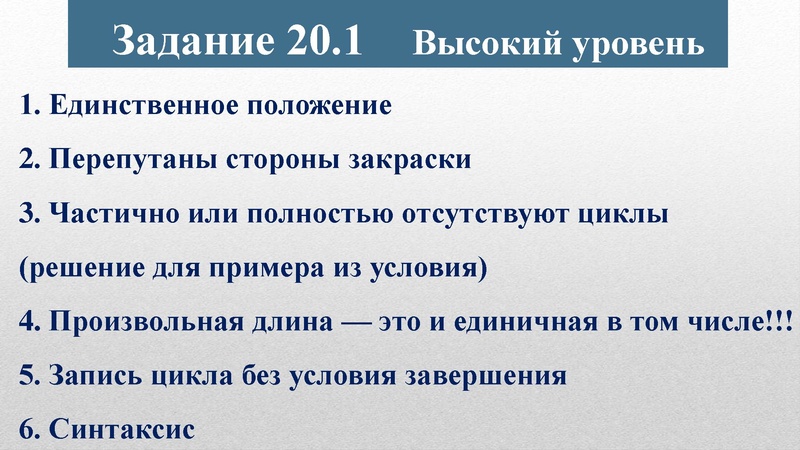 Задание 20.1 Высокий уровень

1. Единственное положение

2. Перепутаны стороны закраски

3. Частично или полностью отсутствуют циклы

(решение для примера из условия)

4. Произвольная длина — это и единичная в том числе!!!

5. Запись цикла без условия завершения

6. Синтаксис